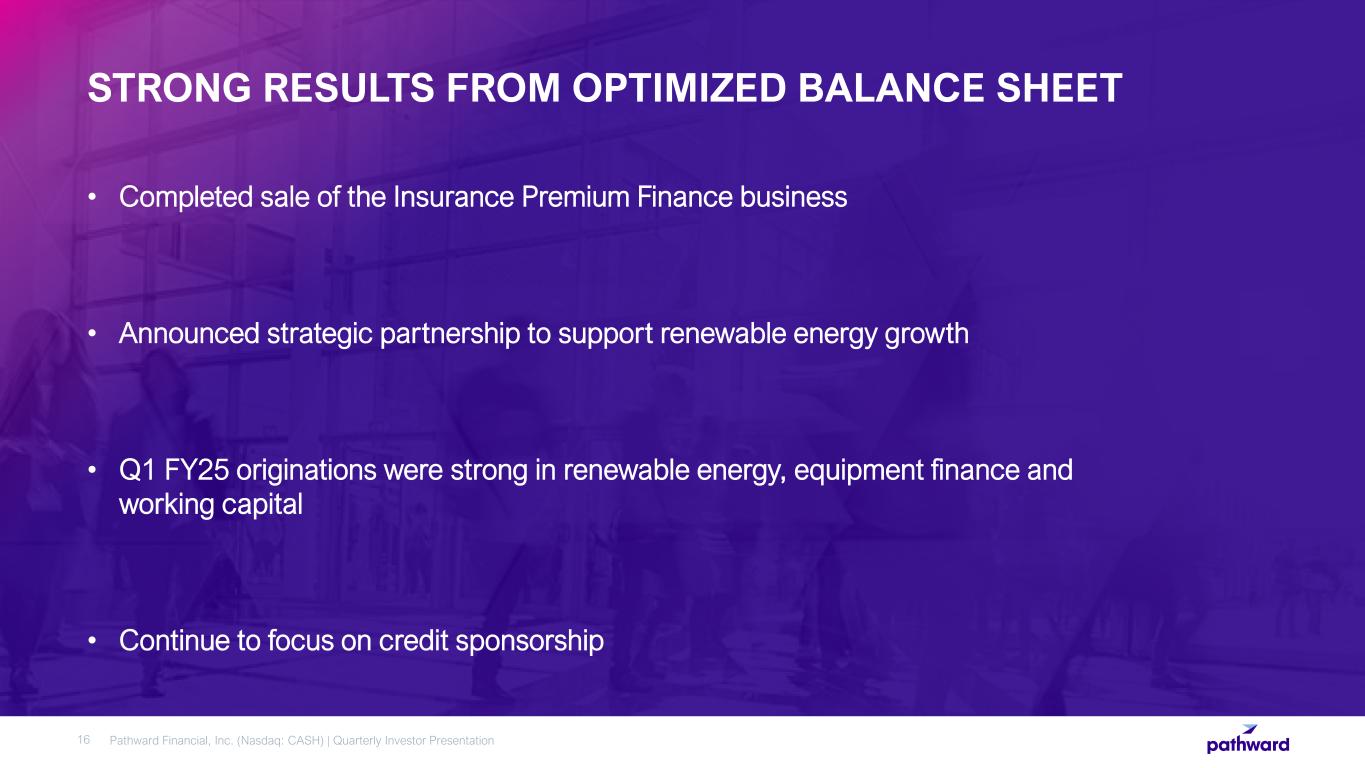 STRONG RESULTS FROM OPTIMIZED BALANCE SHEET

• Completed sale of the Insurance Premium Finance business

• Announced strategic partnership to support renewable energy growth

• Q1 FY25 originations were strong in renewable energy, equipment finance and working capital

• Continue to focus on credit sponsorship

16 Pathward Financial, Inc. (Nasdaq: CASH) | Quarterly Investor Presentation

pathward